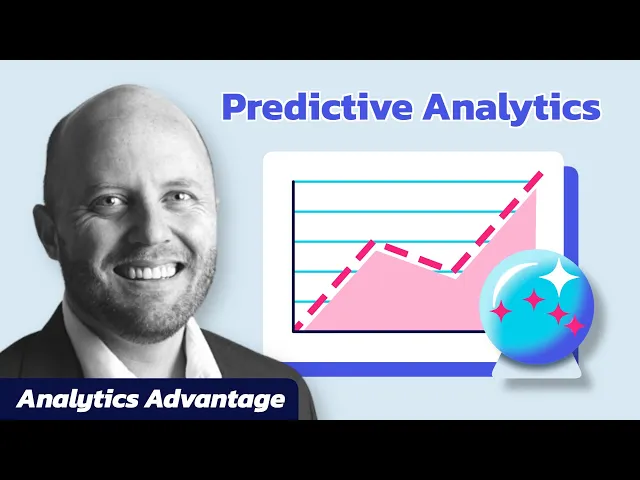 Predictive Analytics

Analytics Advantage